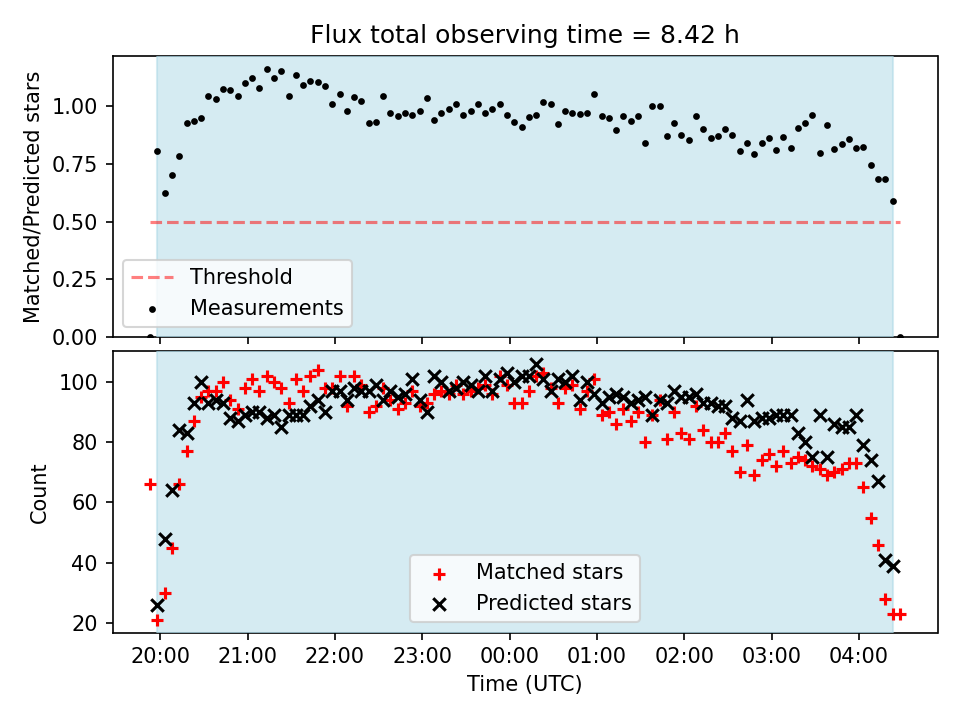 Flux total observing time = 8.42 h

Matched/Predicted stars

1.00
0.75
0.50
0.25
0.00

Threshold
Measurements

Count

100
80
60
40
20

Matched stars
Predicted stars

20:00 21:00 22:00 23:00 00:00 01:00 02:00 03:00 04:00

Time (UTC)